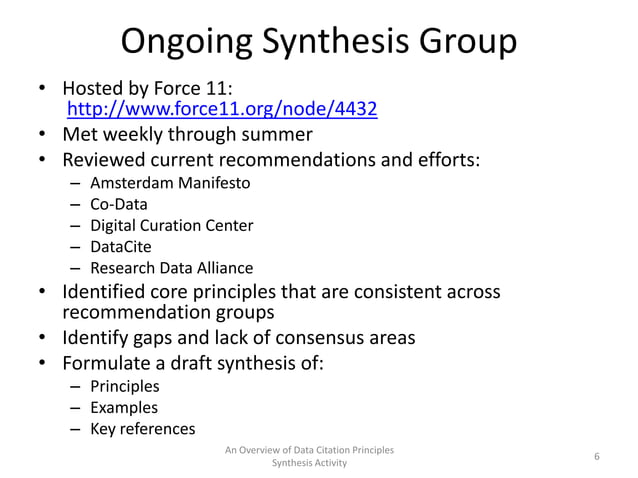 Ongoing Synthesis Group

• Hosted by Force 11: http://www.force11.org/node/4432
• Met weekly through summer
• Reviewed current recommendations and efforts:
 – Amsterdam Manifesto
 – Co-Data
 – Digital Curation Center
 – DataCite
 – Research Data Alliance
• Identified core principles that are consistent across recommendation groups
• Identify gaps and lack of consensus areas
• Formulate a draft synthesis of:
 – Principles
 – Examples
 – Key references

An Overview of Data Citation Principles Synthesis Activity

6